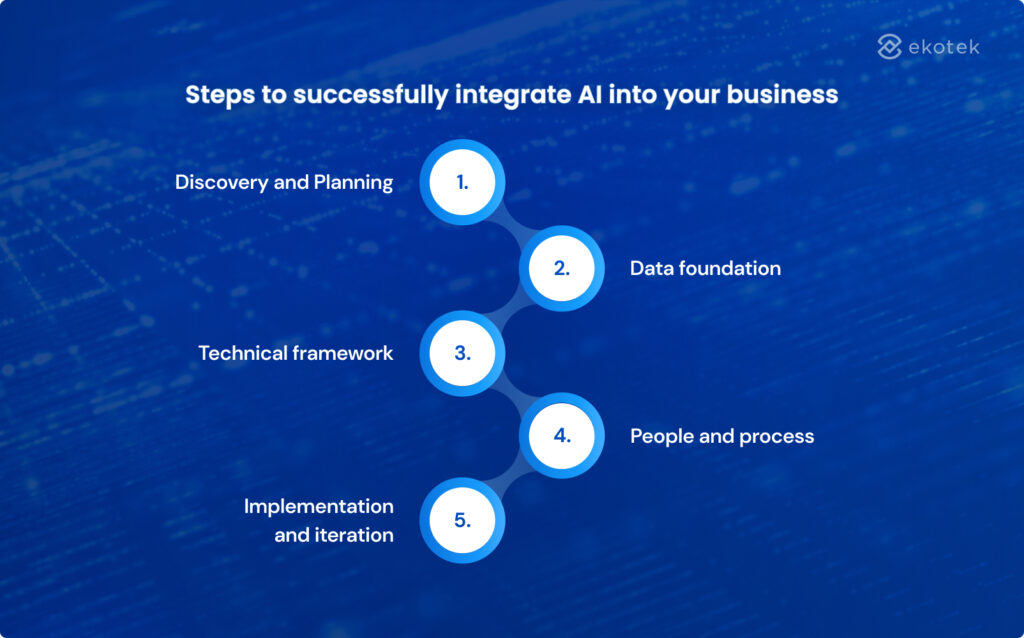 ekotek

Steps to successfully integrate AI into your business

Discovery and Planning 1.

2. Data foundation

Technical framework 3.

4. People and process

Implementation and iteration 5.